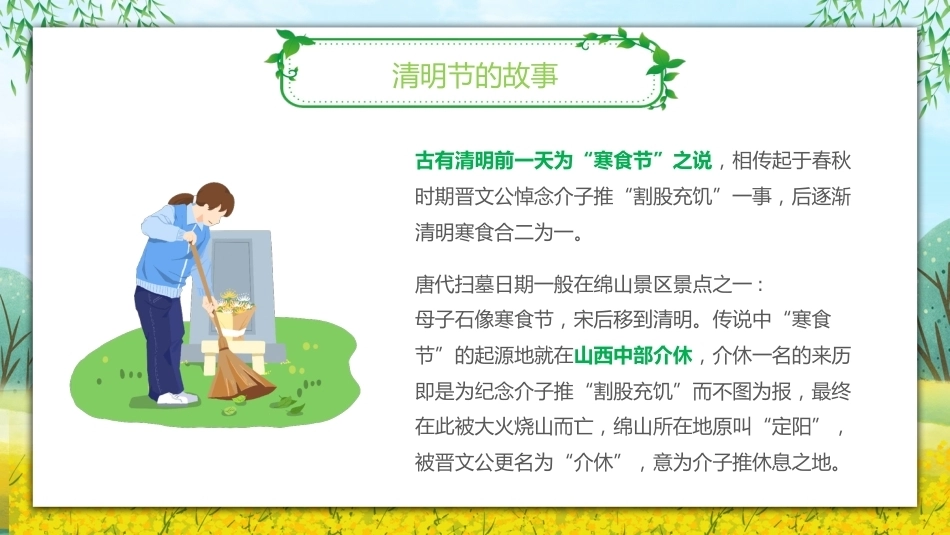 清明节的故事

古有清明前一天为“寒食节”之说，相传起于春秋时期晋文公悼念介子推“割股充饥”一事，后逐渐清明寒食合二为一。

唐代扫墓日期一般在绵山景区景点之一：
母子石像寒食节，宋后移到清明。传说中“寒食节”的起源地就在山西中部介休，介休一名的来历即是为纪念介子推“割股充饥”而不图为报，最终在此被大火烧山而亡，绵山所在地原叫“定阳”，被晋文公更名为“介休”，意为介子推休息之地。